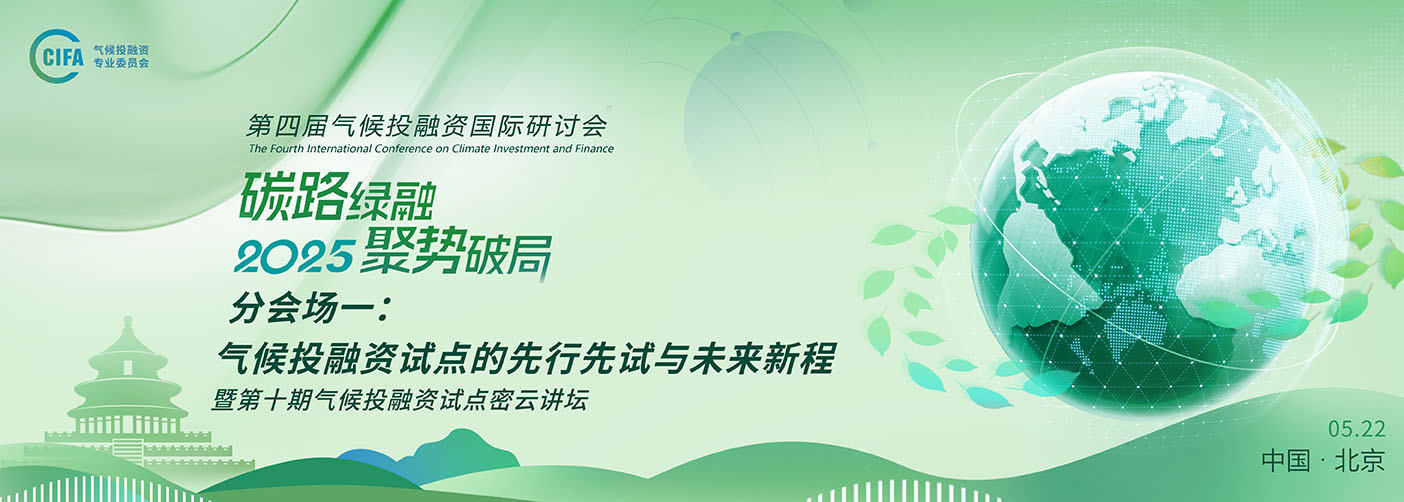 CIFA 气候投融资专业委员会

第四届气候投融资国际研讨会
The Fourth International Conference on Climate Investment and Finance

碳路绿融
2025 聚势破局

分会场一：
气候投融资试点的先行先试与未来新程
暨第十期气候投融资试点密云讲坛

05.22
中国 · 北京